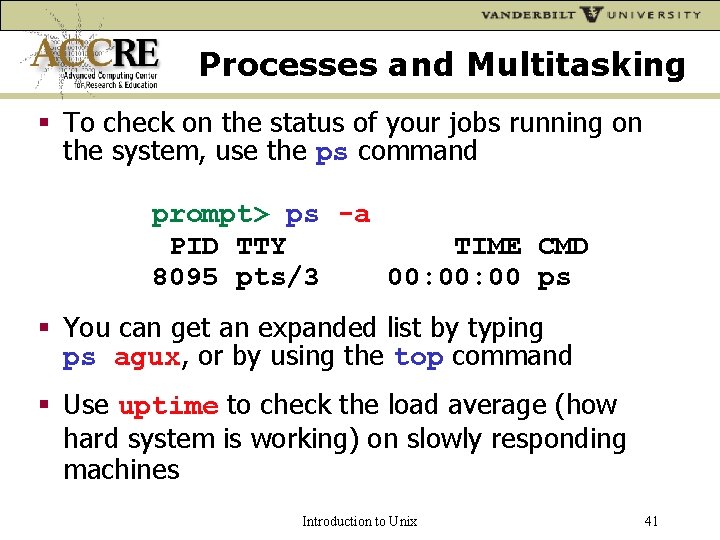 VANDERBILT UNIVERSITY

ACCRE
Advanced Computing Center for Research & Education

Processes and Multitasking

▪ To check on the status of your jobs running on the system, use the ps command

prompt> ps -a
PID TTY TIME CMD
8095 pts/3 00:00:00 ps

▪ You can get an expanded list by typing ps agux, or by using the top command

▪ Use uptime to check the load average (how hard system is working) on slowly responding machines

Introduction to Unix

41